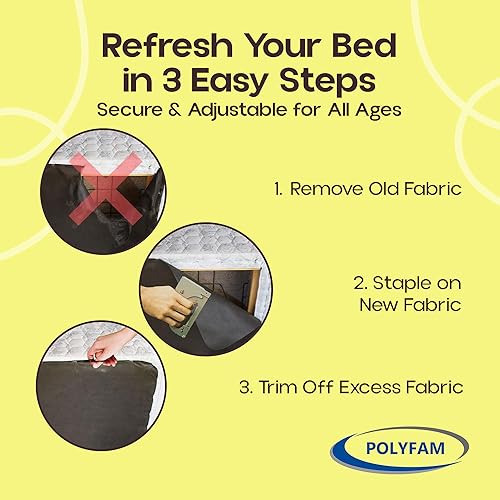 Refresh Your Bed in 3 Easy Steps
Secure & Adjustable for All Ages

1. Remove Old Fabric

2. Staple on New Fabric

3. Trim Off Excess Fabric

POLYFAM